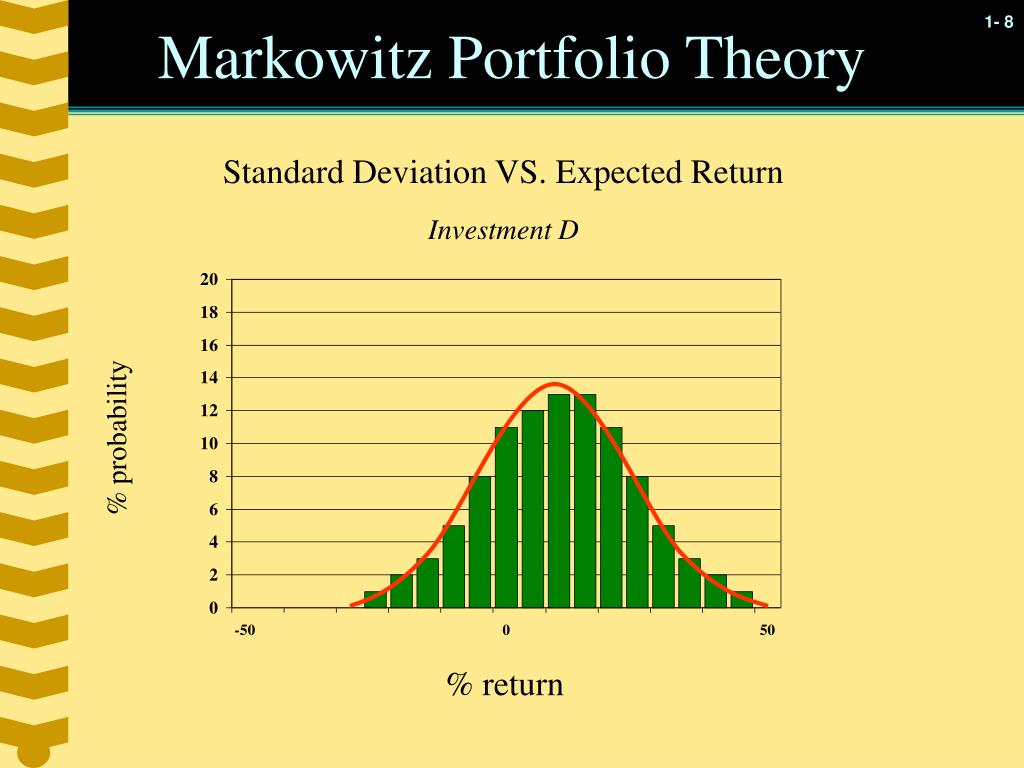 1- 8

Markowitz Portfolio Theory

Standard Deviation VS. Expected Return

Investment D

% probability

20
18
16
14
12
10
8
6
4
2
0

-50
0
50

% return